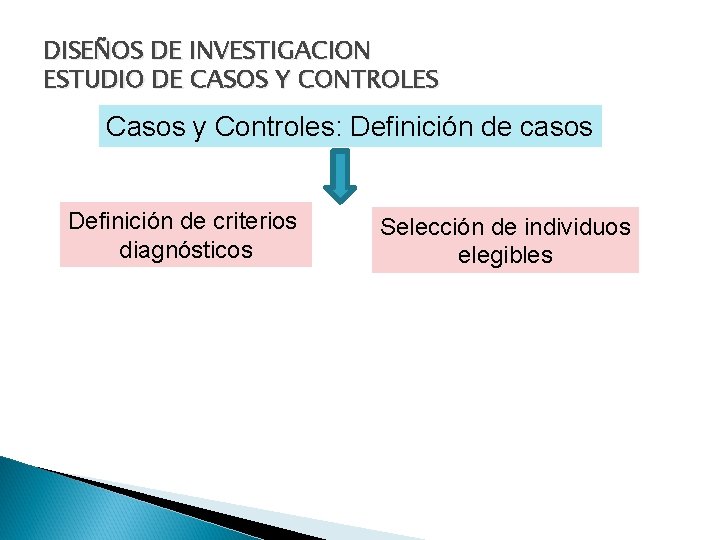 DISEÑOS DE INVESTIGACION
ESTUDIO DE CASOS Y CONTROLES

Casos y Controles: Definición de casos

Definición de criterios diagnósticos

Selección de individuos elegibles